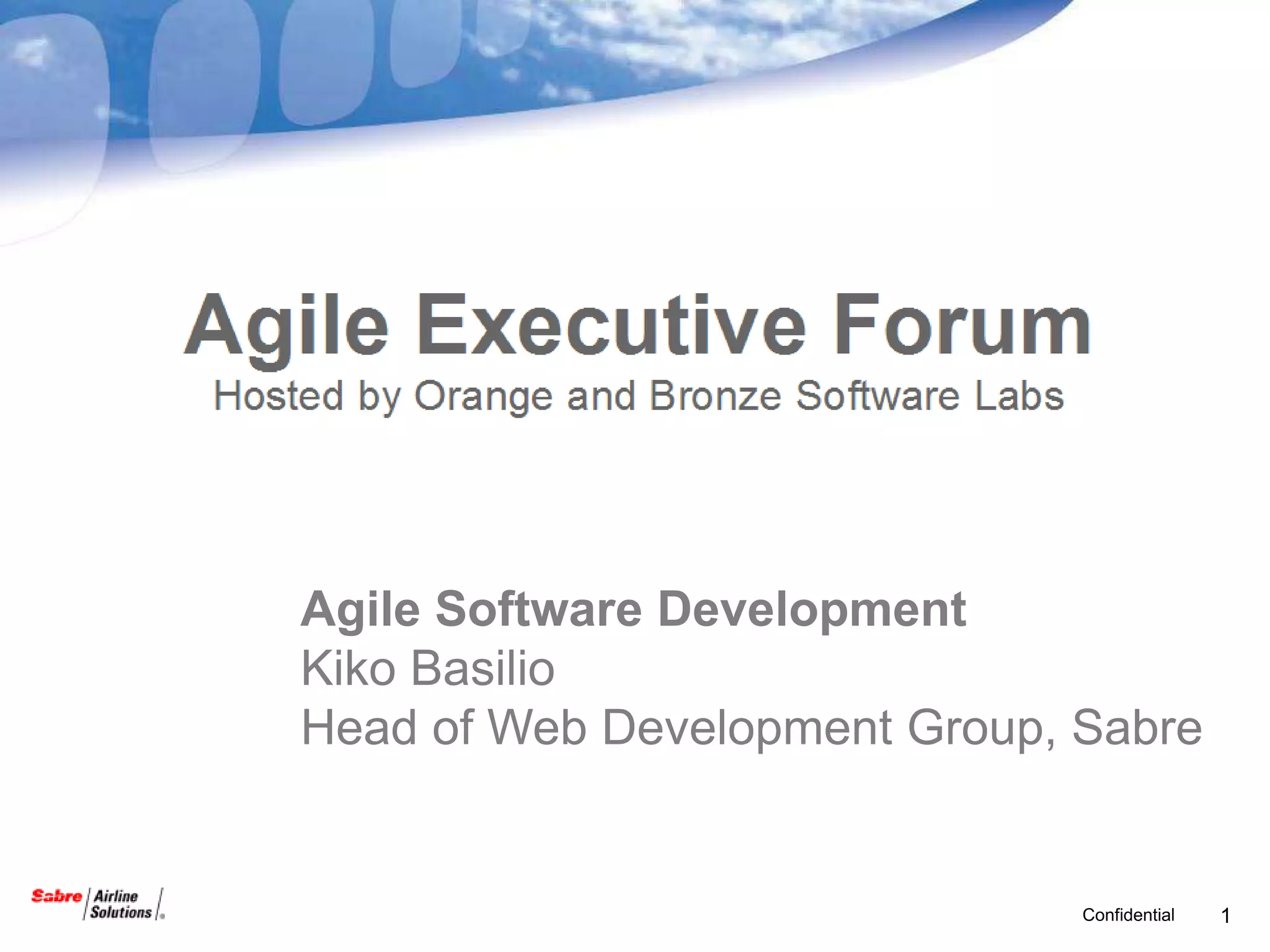 Agile Executive Forum
Hosted by Orange and Bronze Software Labs

Agile Software Development
Kiko Basilio
Head of Web Development Group, Sabre

Sabre Airline Solutions

Confidential 1